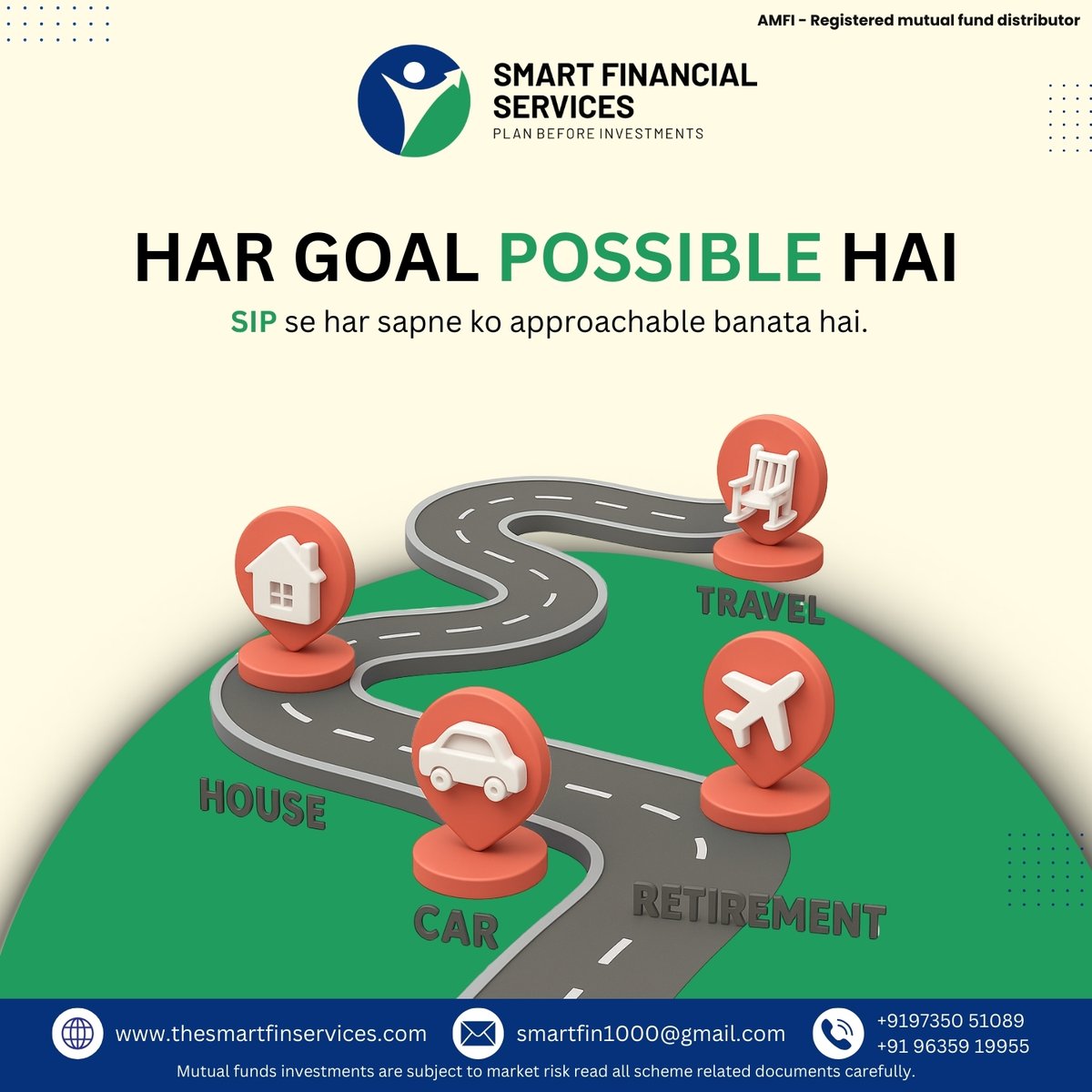 AMFI - Registered mutual fund distributor

SMART FINANCIAL SERVICES
PLAN BEFORE INVESTMENTS

HAR GOAL POSSIBLE HAI

SIP se har sapne ko approachable banata hai.

TRAVEL

HOUSE

CAR

RETIREMENT

www.thesmartfinservices.com

smartfin1000@gmail.com

+9197350 51089
+91 96359 19955

Mutual funds investments are subject to market risk read all scheme related documents carefully.